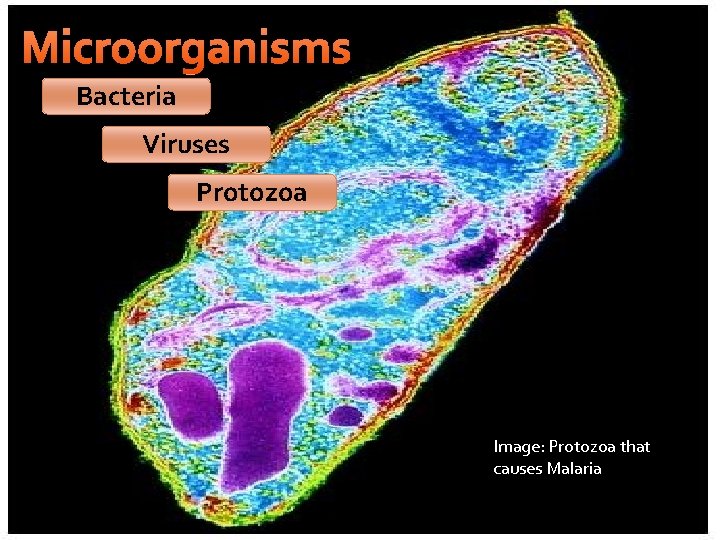 Microorganisms

Bacteria

Viruses

Protozoa

Image: Protozoa that causes Malaria